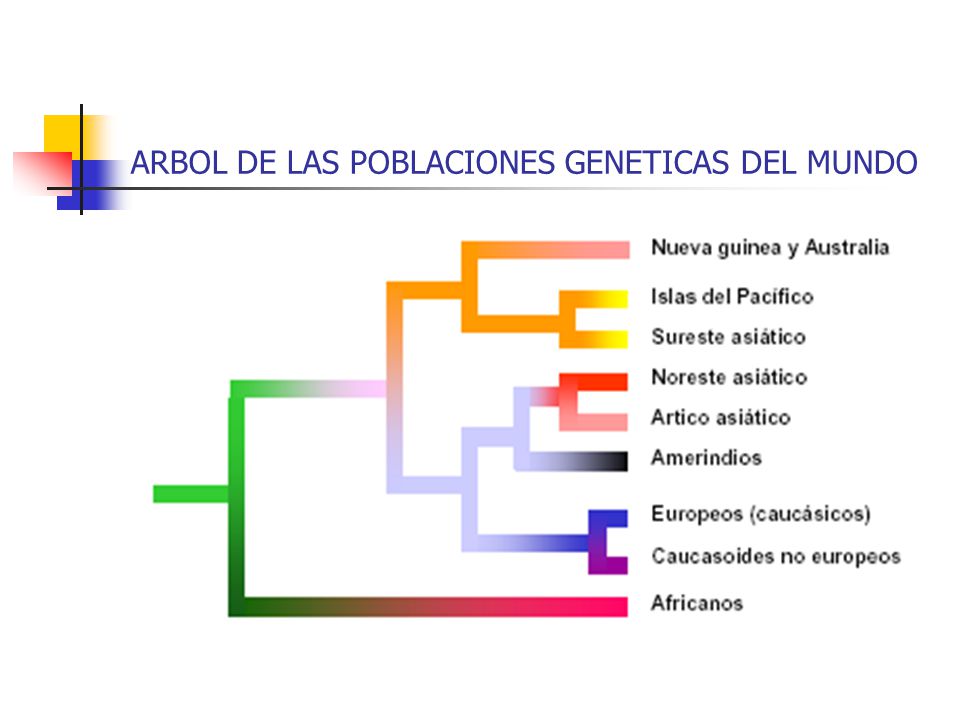 ARBOL DE LAS POBLACIONES GENETICAS DEL MUNDO

Nueva guinea y Australia
Islas del Pacífico
Sureste asiático
Noreste asiático
Artico asiático
Amerindios
Europeos (caucásicos)
Caucasoides no europeos
Africanos